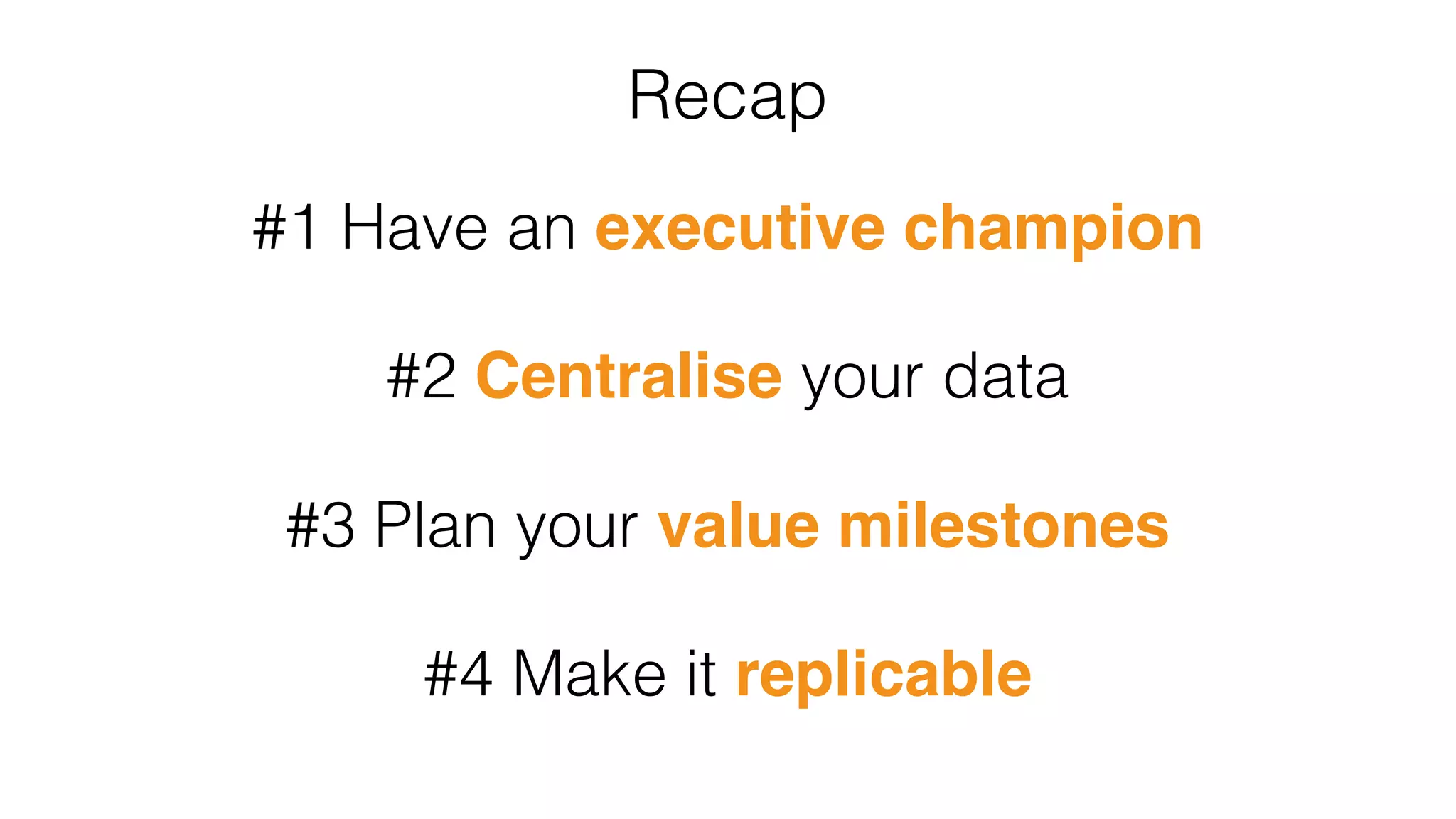 Recap

#1 Have an executive champion

#2 Centralise your data

#3 Plan your value milestones

#4 Make it replicable